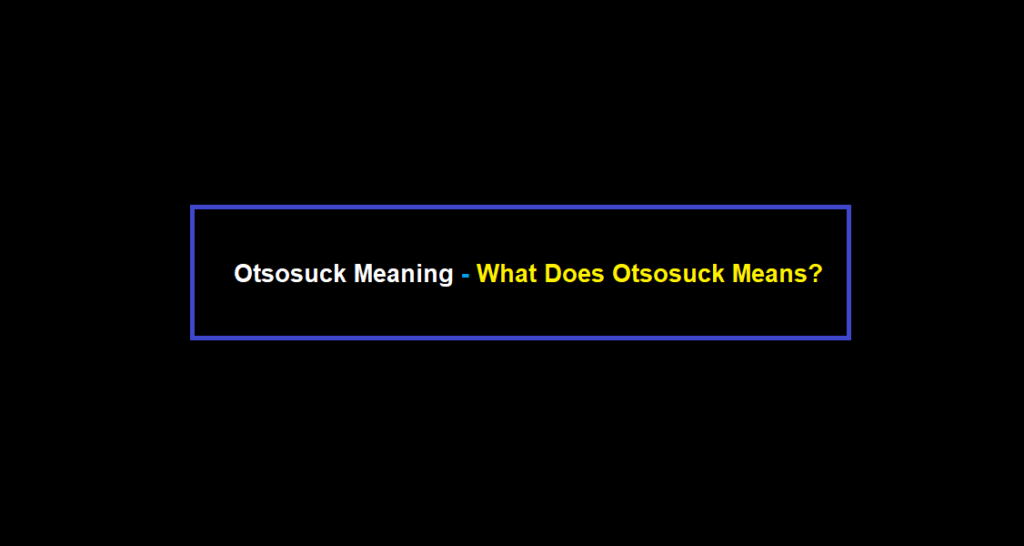 Otsosuck Meaning - What Does Otsosuck Means?